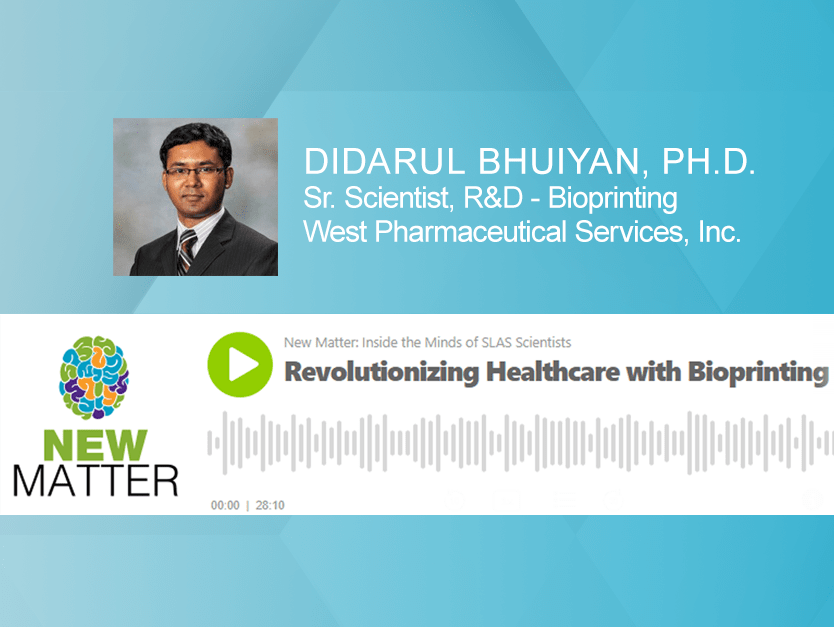 DIDARUL BHUIYAN, PH.D.
Sr. Scientist, R&D - Bioprinting
West Pharmaceutical Services, Inc.

NEW MATTER

New Matter: Inside the Minds of SLAS Scientists

Revolutionizing Healthcare with Bioprinting

00:00 | 28:10